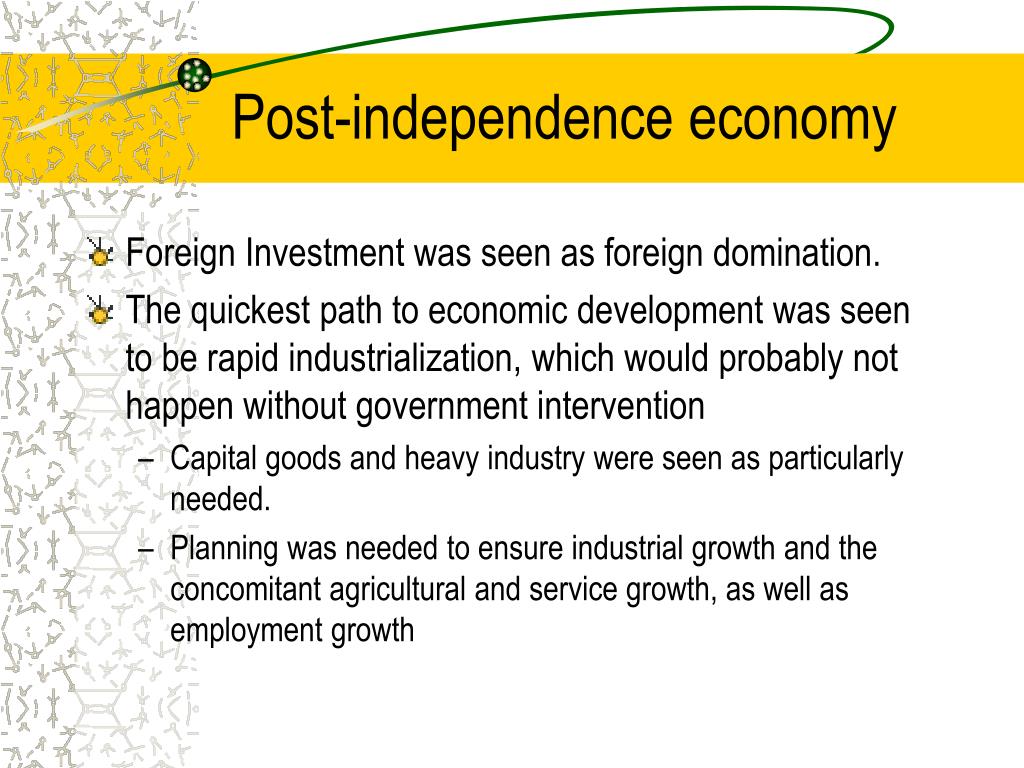 Post-independence economy

Foreign Investment was seen as foreign domination.

The quickest path to economic development was seen to be rapid industrialization, which would probably not happen without government intervention

– Capital goods and heavy industry were seen as particularly needed.

– Planning was needed to ensure industrial growth and the concomitant agricultural and service growth, as well as employment growth